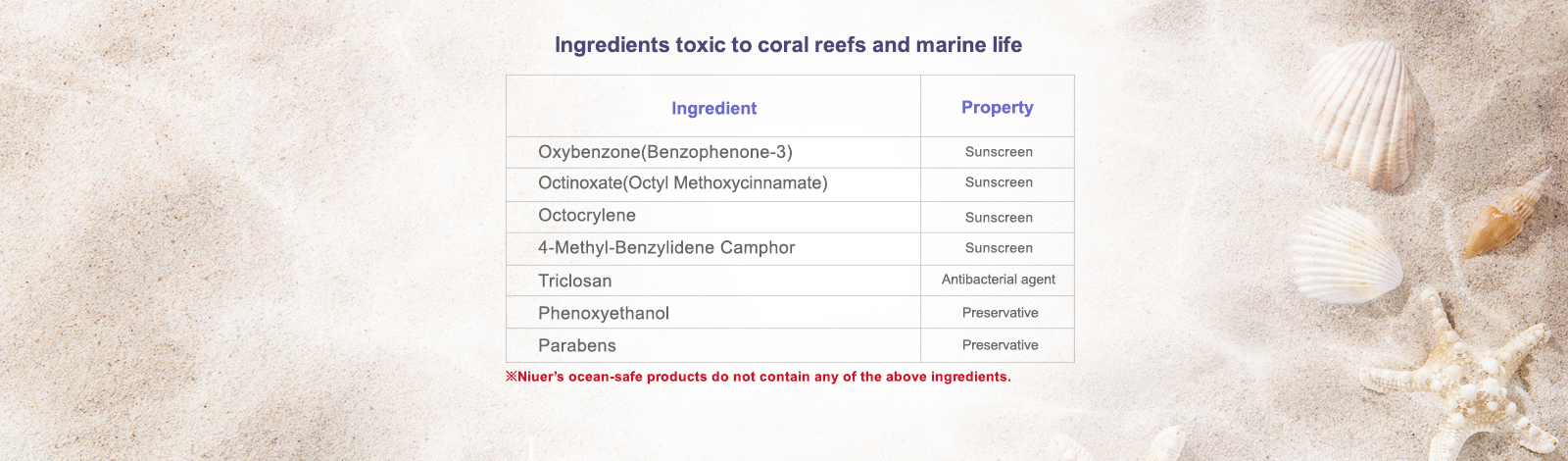 Ingredients toxic to coral reefs and marine life

| Ingredient | Property |
|---|---|
| Oxybenzone(Benzophenone-3) | Sunscreen |
| Octinoxate(Octyl Methoxycinnamate) | Sunscreen |
| Octocrylene | Sunscreen |
| 4-Methyl-Benzylidene Camphor | Sunscreen |
| Triclosan | Antibacterial agent |
| Phenoxyethanol | Preservative |
| Parabens | Preservative |

※Niuer's ocean-safe products do not contain any of the above ingredients.